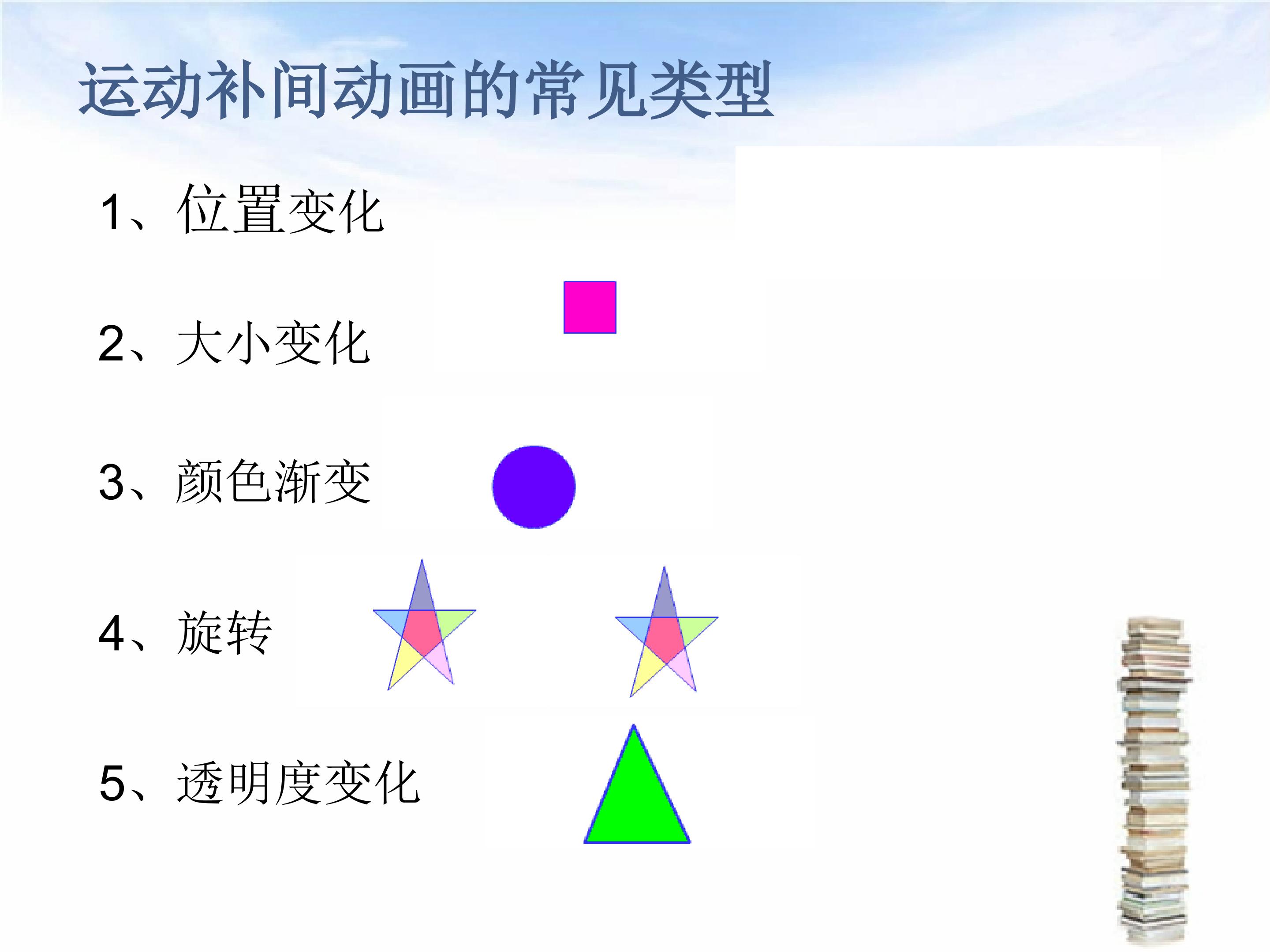 运动补间动画的常见类型

1、位置变化

2、大小变化

3、颜色渐变

4、旋转

5、透明度变化